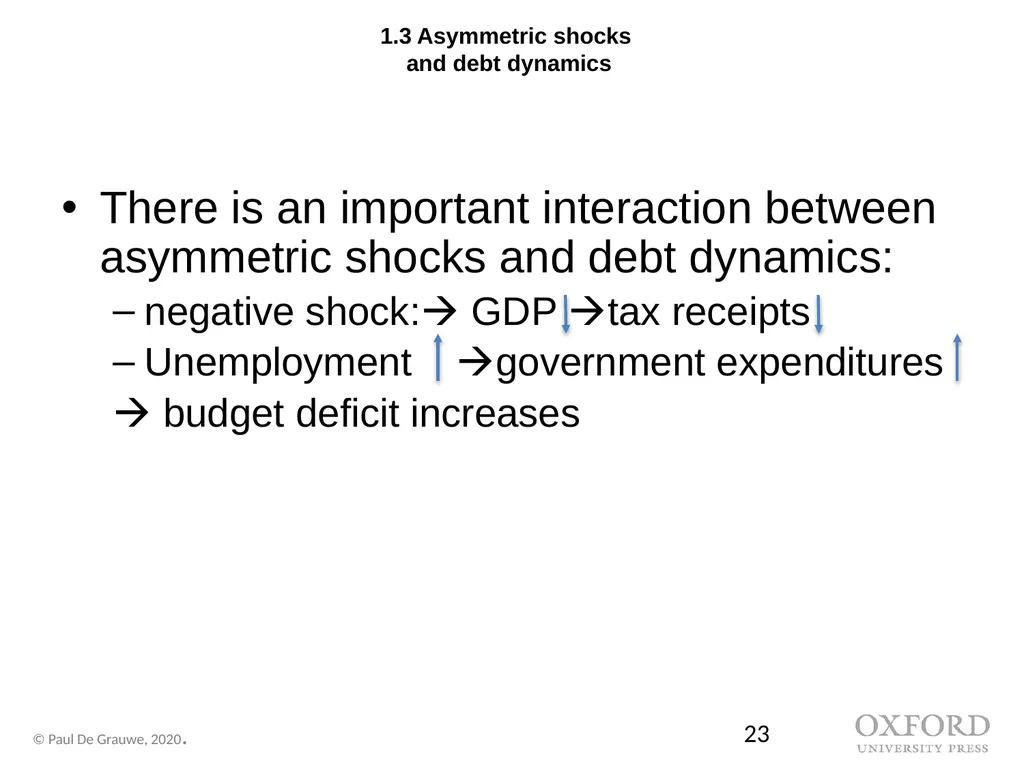 1.3 Asymmetric shocks and debt dynamics

• There is an important interaction between asymmetric shocks and debt dynamics:

– negative shock:→ GDP ↓ →tax receipts ↓

– Unemployment ↑ →government expenditures ↑

→ budget deficit increases

© Paul De Grauwe, 2020.

23

OXFORD UNIVERSITY PRESS